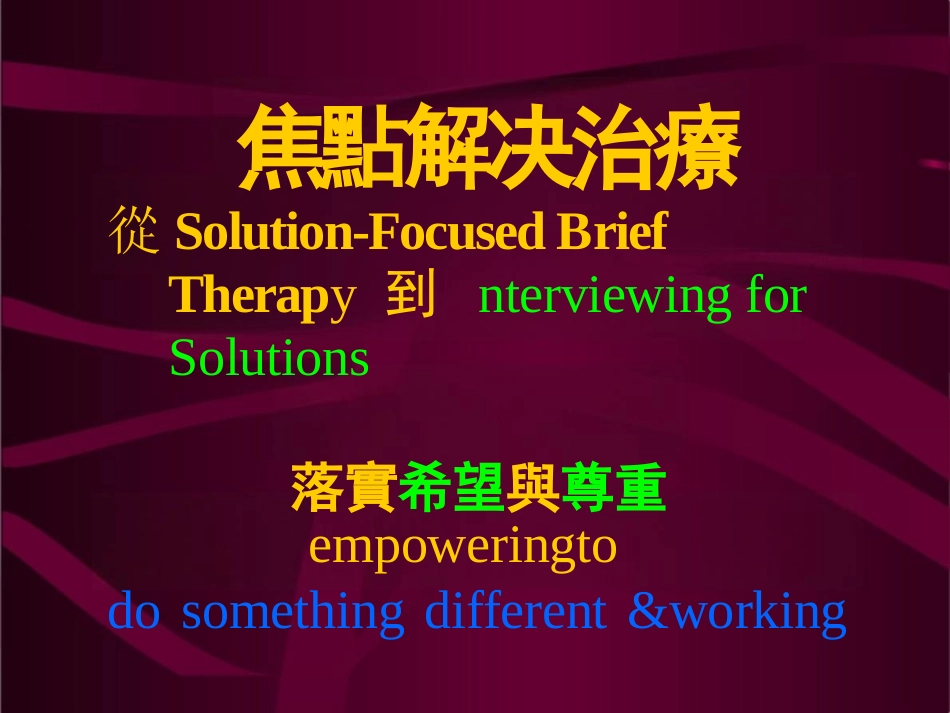 焦點解決治療

從 Solution-Focused Brief Therapy 到 nterviewing for Solutions

落實希望與尊重
empoweringto
do something different &working